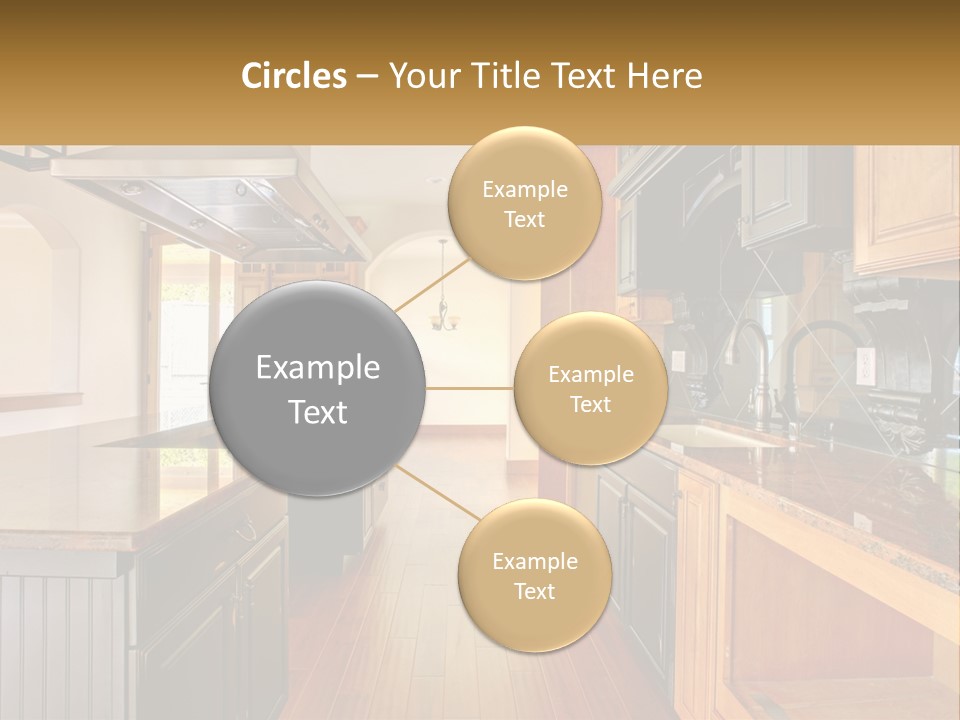 Circles – Your Title Text Here

Example Text

Example Text

Example Text

Example Text